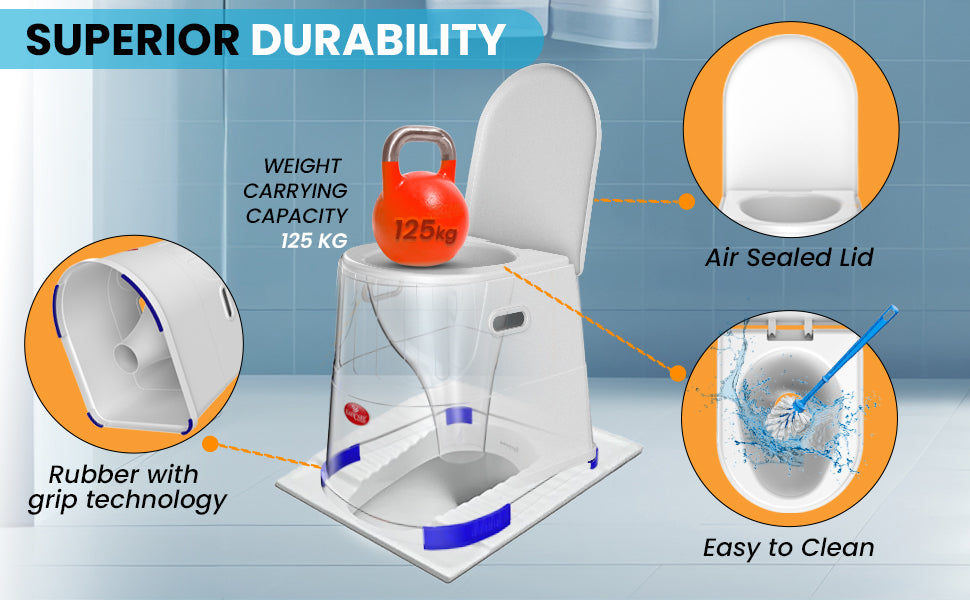 SUPERIOR DURABILITY

WEIGHT CARRYING CAPACITY 125 KG

125kg

Air Sealed Lid

Rubber with grip technology

Easy to Clean